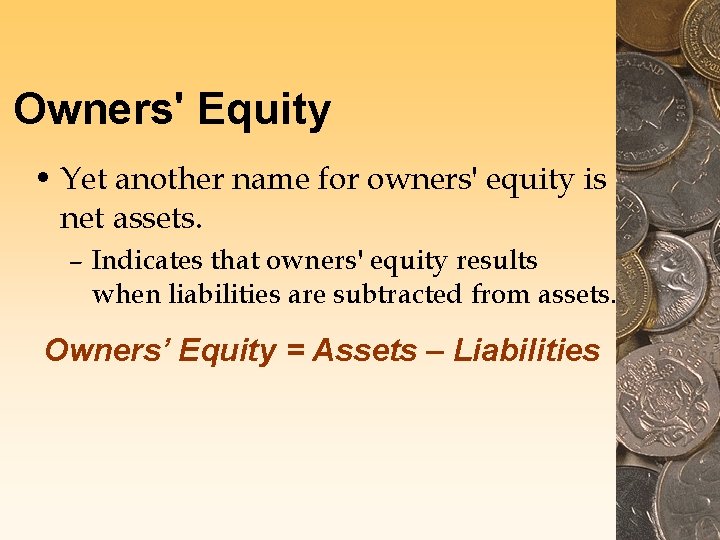 Owners' Equity

• Yet another name for owners' equity is net assets.

– Indicates that owners' equity results when liabilities are subtracted from assets.

Owners’ Equity = Assets – Liabilities